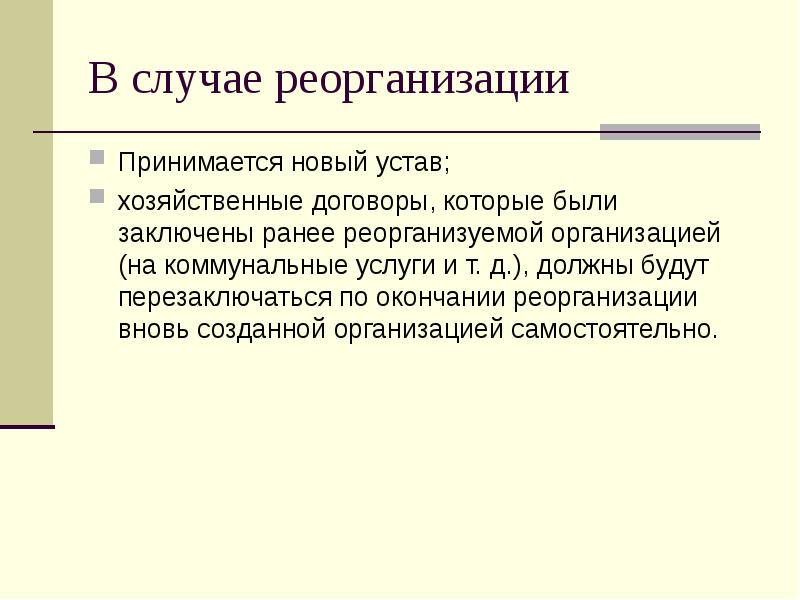 В случае реорганизации

Принимается новый устав;

хозяйственные договоры, которые были заключены ранее реорганизуемой организацией (на коммунальные услуги и т. д.), должны будут перезаключаться по окончании реорганизации вновь созданной организацией самостоятельно.